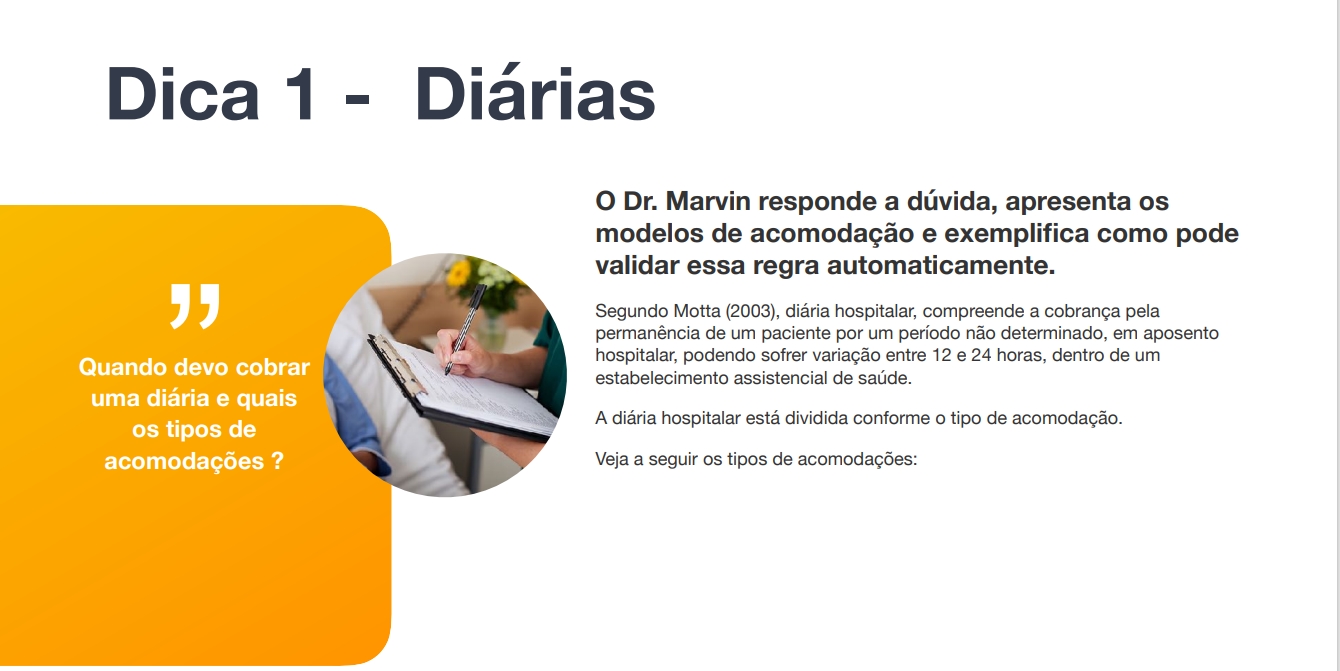 Dica 1 -  Diárias

"

Quando devo cobrar uma diária e quais os tipos de acomodações ?

O Dr. Marvin responde a dúvida, apresenta os modelos de acomodação e exemplifica como pode validar essa regra automaticamente.

Segundo Motta (2003), diária hospitalar, compreende a cobrança pela permanência de um paciente por um período não determinado, em aposento hospitalar, podendo sofrer variação entre 12 e 24 horas, dentro de um estabelecimento assistencial de saúde.

A diária hospitalar está dividida conforme o tipo de acomodação.

Veja a seguir os tipos de acomodações: